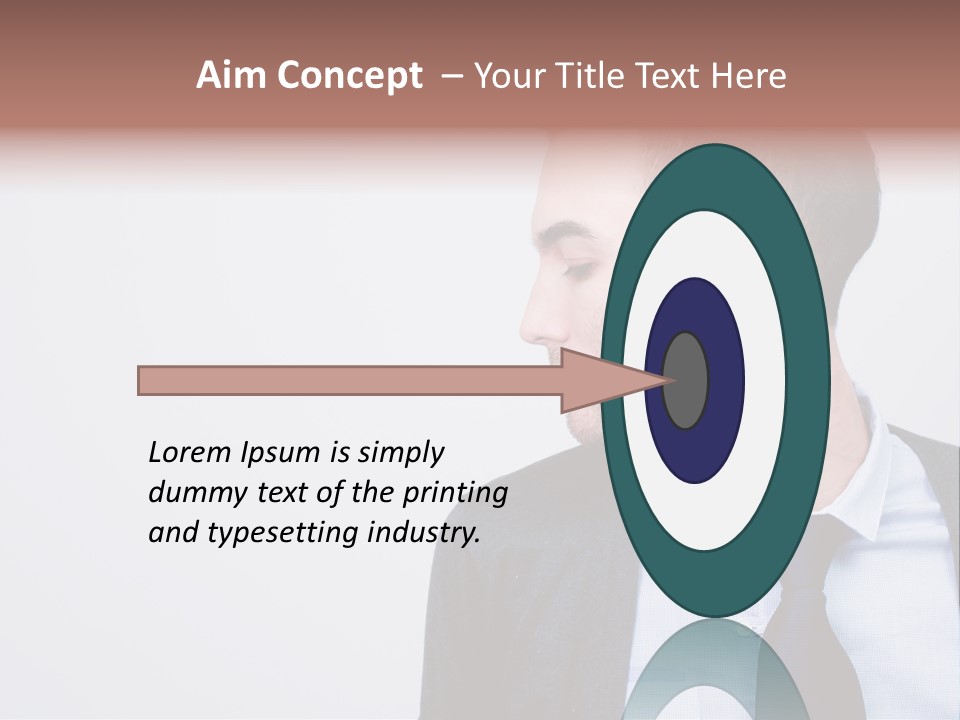 Aim Concept – Your Title Text Here

Lorem Ipsum is simply dummy text of the printing and typesetting industry.